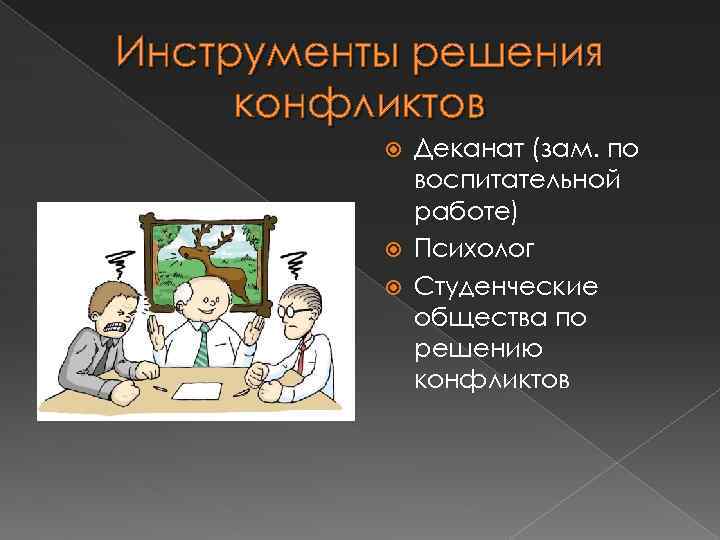 Инструменты решения конфликтов

Деканат (зам. по воспитательной работе)

Психолог

Студенческие общества по решению конфликтов